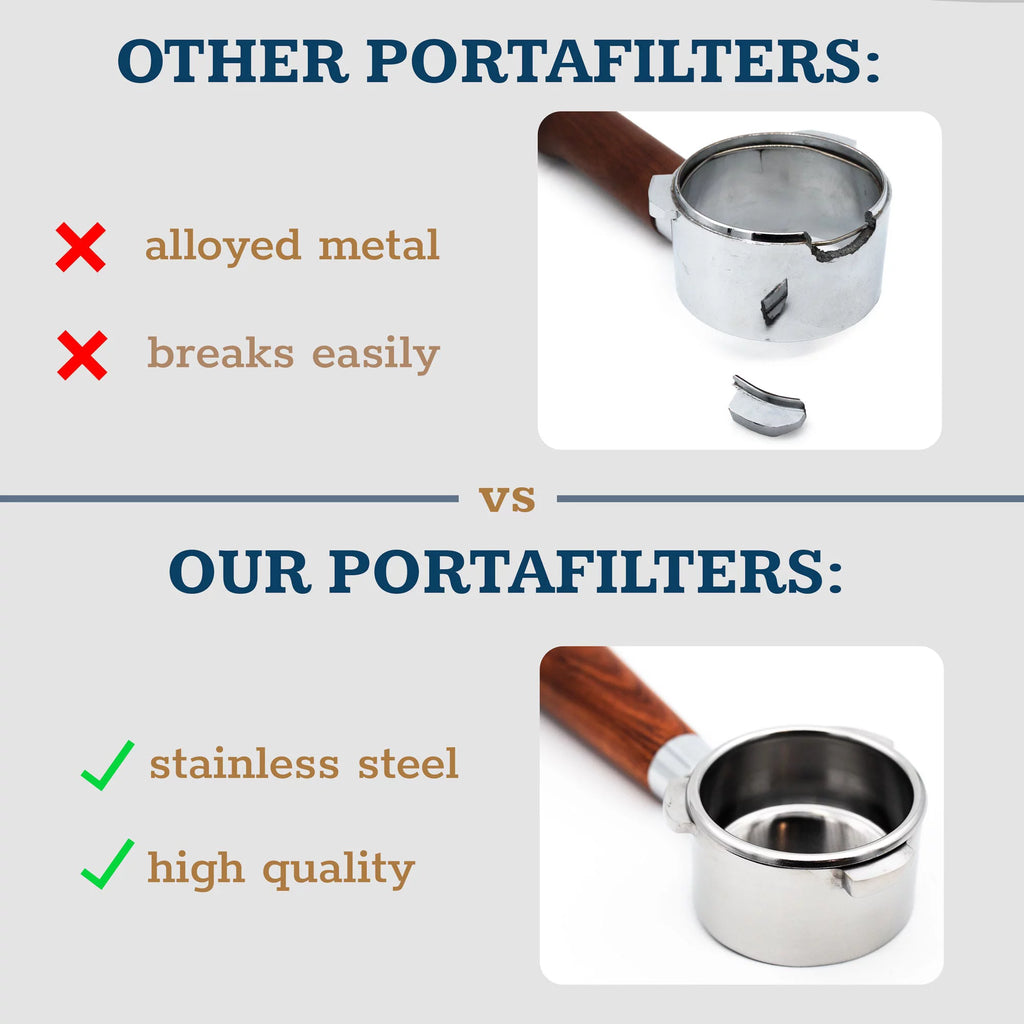 OTHER PORTAFILTERS:

alloyed metal

breaks easily

vs

OUR PORTAFILTERS:

stainless steel

high quality